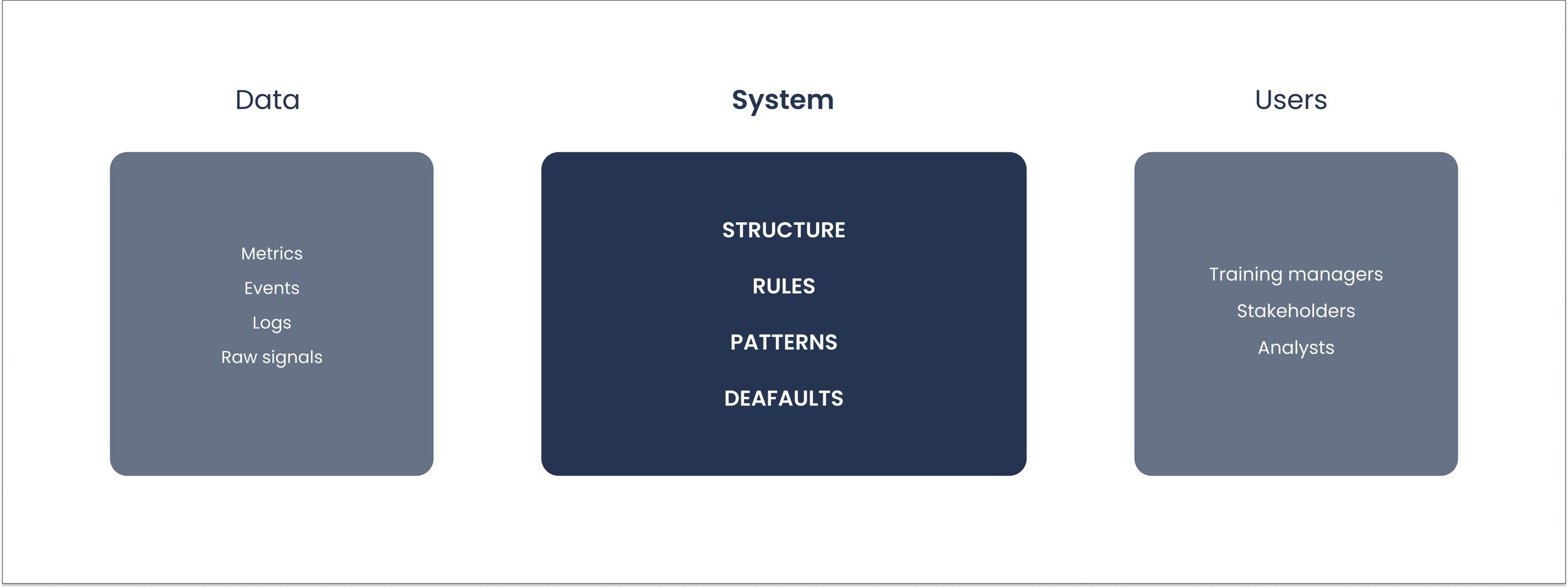 Data

Metrics
Events
Logs
Raw signals

System

STRUCTURE
RULES
PATTERNS
DEAFAULTS

Users

Training managers
Stakeholders
Analysts